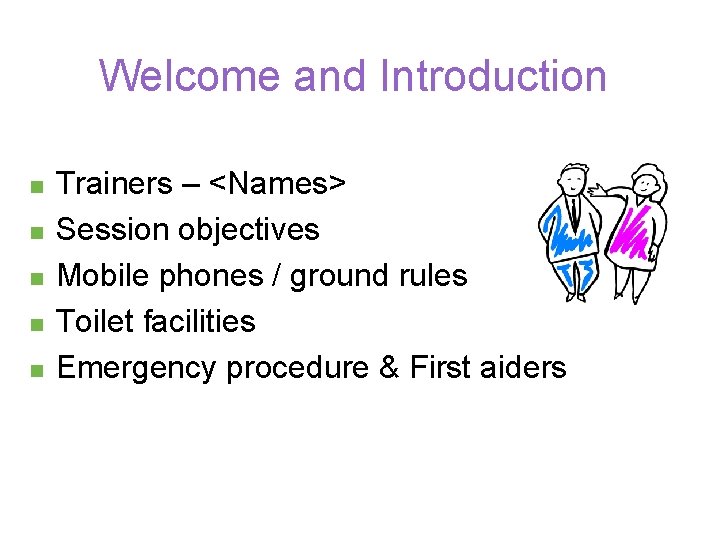 Welcome and Introduction

- Trainers – <Names>
- Session objectives
- Mobile phones / ground rules
- Toilet facilities
- Emergency procedure & First aiders